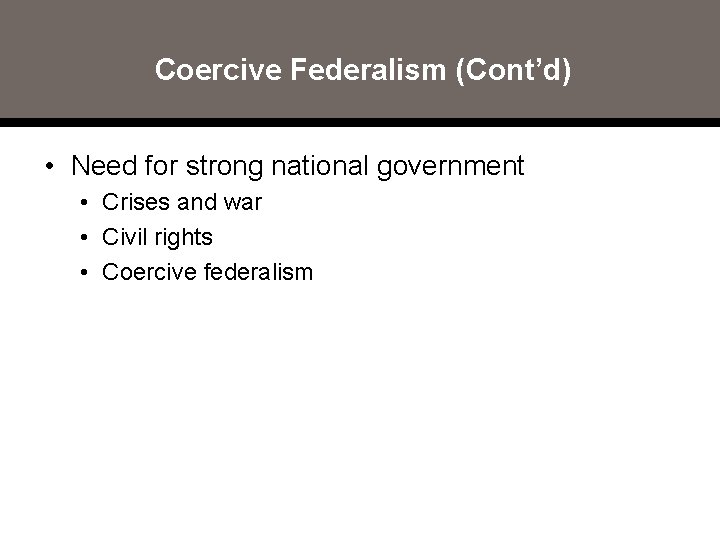 Coercive Federalism (Cont’d)

• Need for strong national government
 • Crises and war
 • Civil rights
 • Coercive federalism